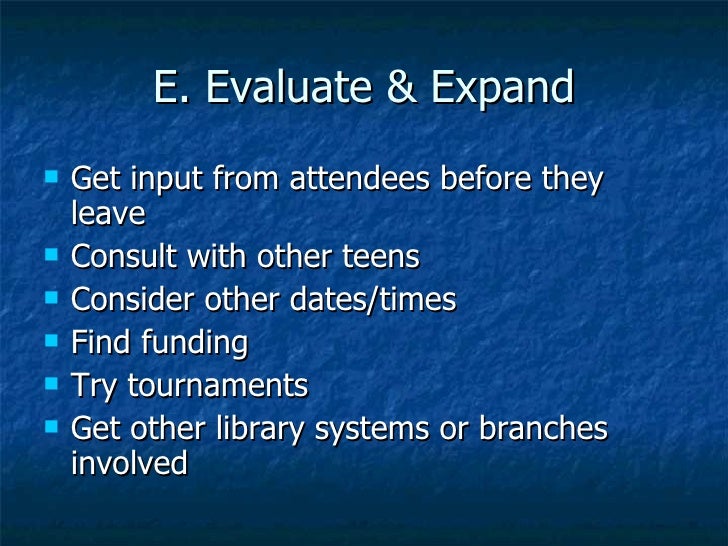 E. Evaluate & Expand

- Get input from attendees before they leave
- Consult with other teens
- Consider other dates/times
- Find funding
- Try tournaments
- Get other library systems or branches involved